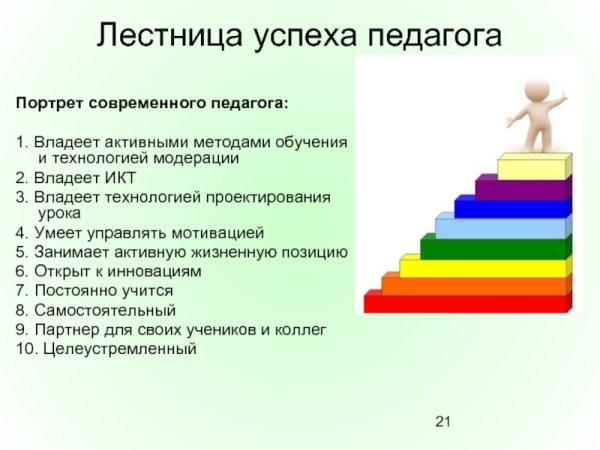 Лестница успеха педагога

Портрет современного педагога:

1. Владеет активными методами обучения и технологией модерации
2. Владеет ИКТ
3. Владеет технологией проектирования урока
4. Умеет управлять мотивацией
5. Занимает активную жизненную позицию
6. Открыт к инновациям
7. Постоянно учится
8. Самостоятельный
9. Партнер для своих учеников и коллег
10. Целеустремленный

21